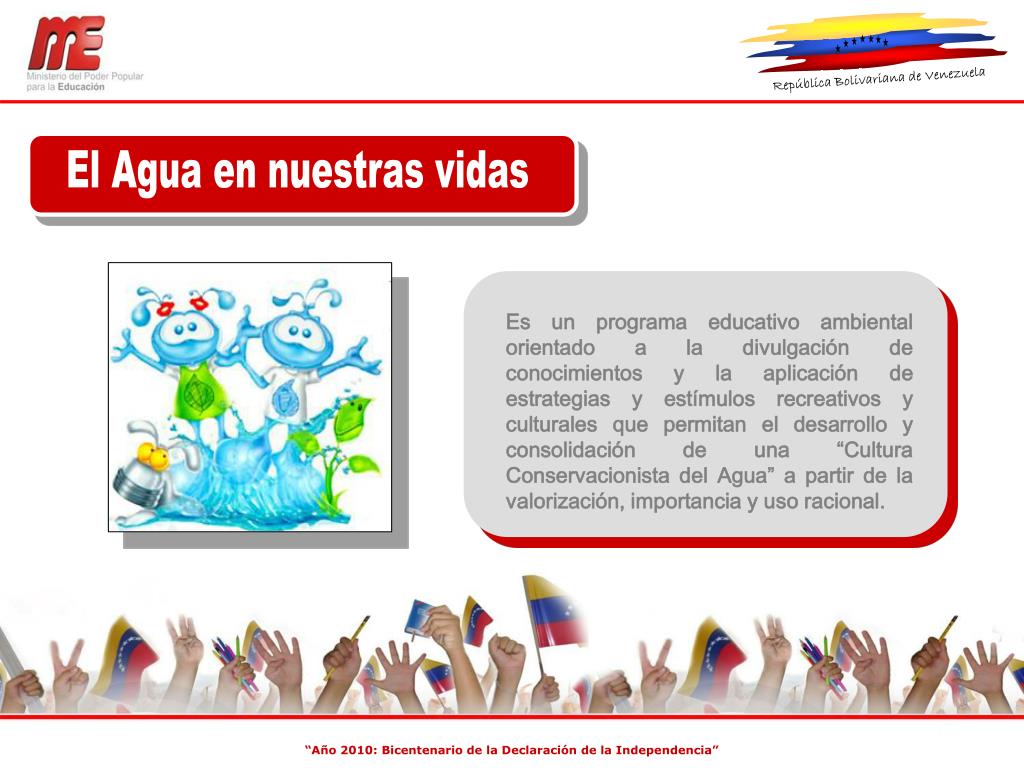 ME
Ministerio del Poder Popular para la Educación

República Bolivariana de Venezuela

El Agua en nuestras vidas

Es un programa educativo ambiental orientado a la divulgación de conocimientos y la aplicación de estrategias y estímulos recreativos y culturales que permitan el desarrollo y consolidación de una “Cultura Conservacionista del Agua” a partir de la valorización, importancia y uso racional.

“Año 2010: Bicentenario de la Declaración de la Independencia”